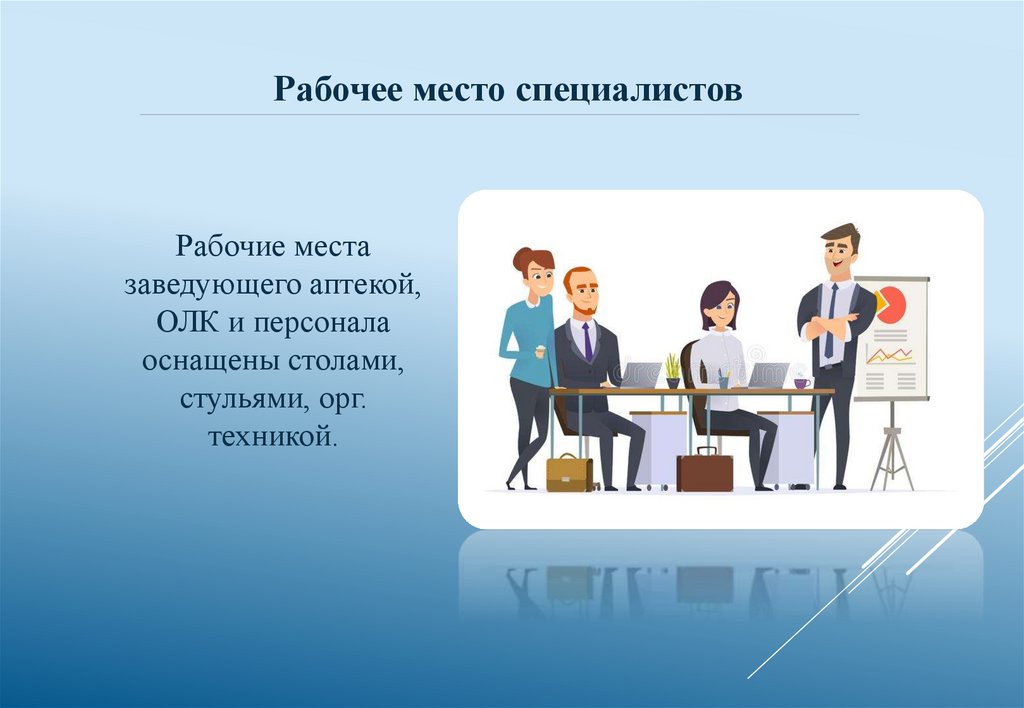 Рабочее место специалистов

Рабочие места заведующего аптекой, ОЛК и персонала оснащены столами, стульями, орг. техникой.